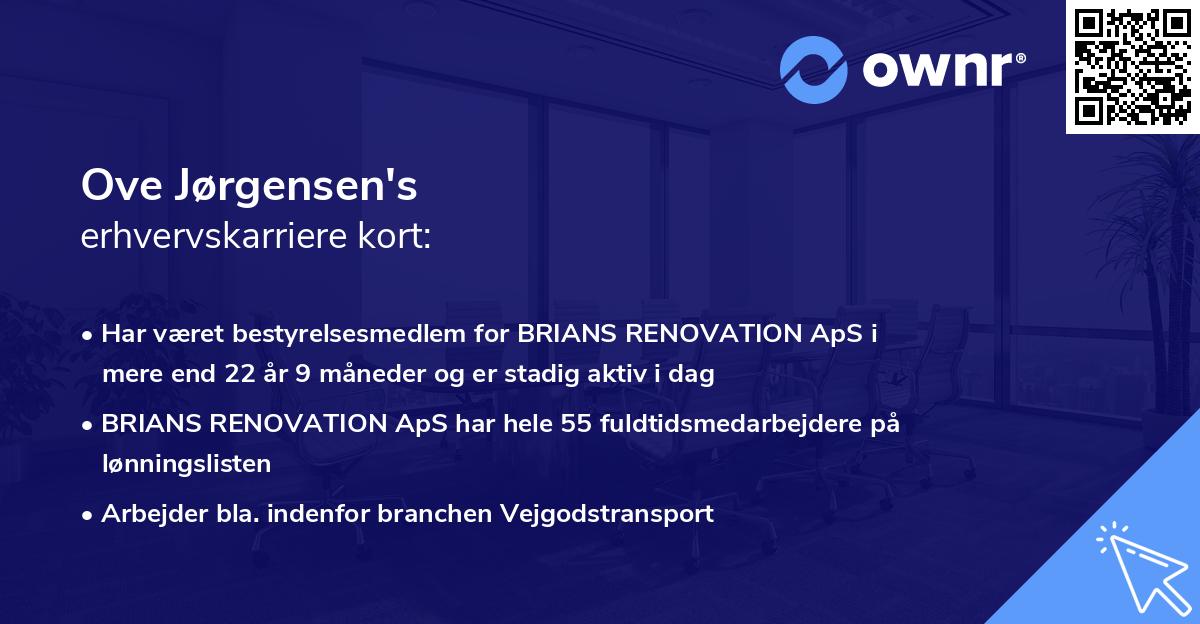 ownr®

Ove Jørgensen's
erhvervskarriere kort:

• Har været bestyrelsesmedlem for BRIANS RENOVATION ApS i mere end 22 år 9 måneder og er stadig aktiv i dag
• BRIANS RENOVATION ApS har hele 55 fuldtidsmedarbejdere på lønningslisten
• Arbejder bla. indenfor branchen Vejgodstransport